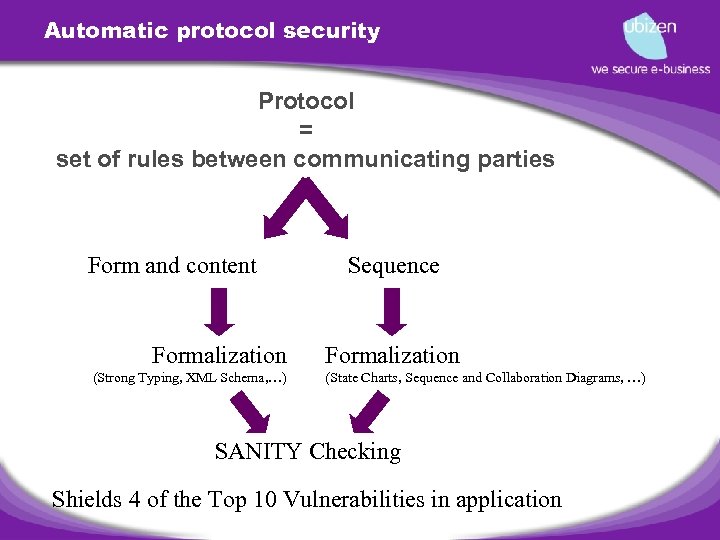 Automatic protocol security

ubizen
we secure e-business

Protocol
=
set of rules between communicating parties

Form and content

Sequence

Formalization
(Strong Typing, XML Schema,...)

Formalization
(State Charts, Sequence and Collaboration Diagrams, ...)

SANITY Checking

Shields 4 of the Top 10 Vulnerabilities in application